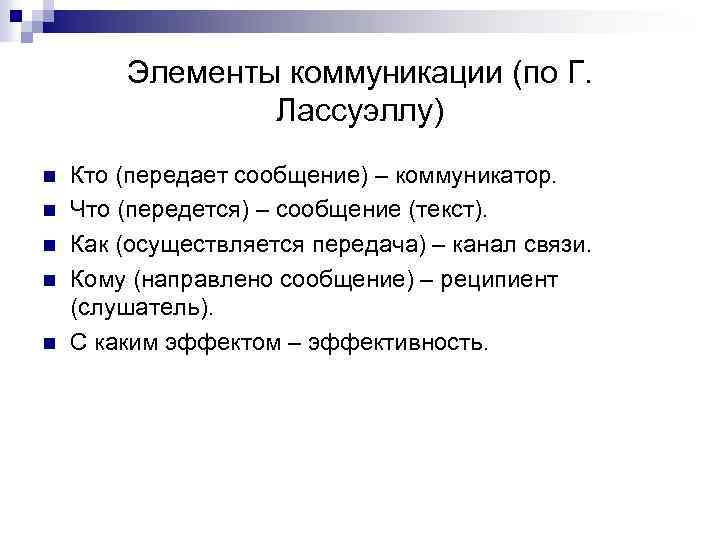 Элементы коммуникации (по Г. Лассуэллу)

- Кто (передает сообщение) – коммуникатор.
- Что (передется) – сообщение (текст).
- Как (осуществляется передача) – канал связи.
- Кому (направлено сообщение) – реципиент (слушатель).
- С каким эффектом – эффективность.